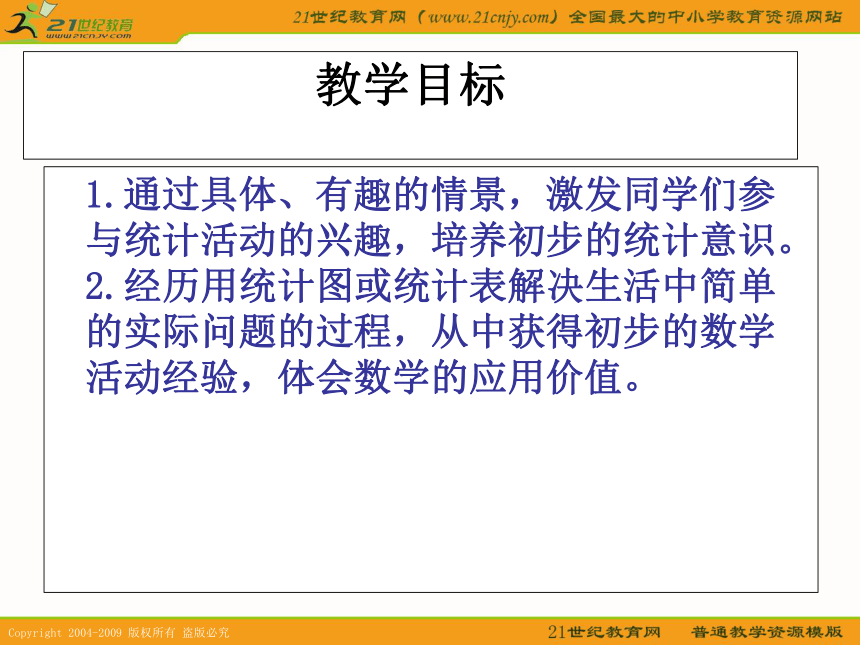 21世纪教育
www.21cnjy.com

21世纪教育网（www.21cnjy.com）全国最大的中小学教育资源网站

教学目标

1.通过具体、有趣的情景，激发同学们参与统计活动的兴趣，培养初步的统计意识。
2.经历用统计图或统计表解决生活中简单的实际问题的过程，从中获得初步的数学活动经验，体会数学的应用价值。

Copyright 2004-2009 版权所有 盗版必究

21世纪教育网 普通教学资源模版